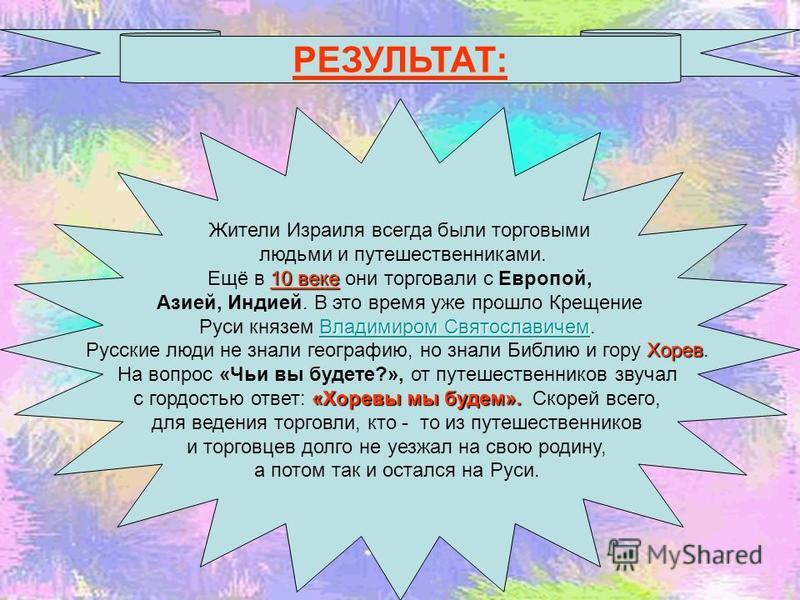 РЕЗУЛЬТАТ:

Жители Израиля всегда были торговыми людьми и путешественниками. Ещё в 10 веке они торговали с Европой, Азией, Индией. В это время уже прошло Крещение Руси князем Владимиром Святославичем. Русские люди не знали географию, но знали Библию и гору Хорев. На вопрос «Чьи вы будете?», от путешественников звучал с гордостью ответ: «Хоревы мы будем». Скорей всего, для ведения торговли, кто - то из путешественников и торговцев долго не уезжал на свою родину, а потом так и остался на Руси.

MyShared